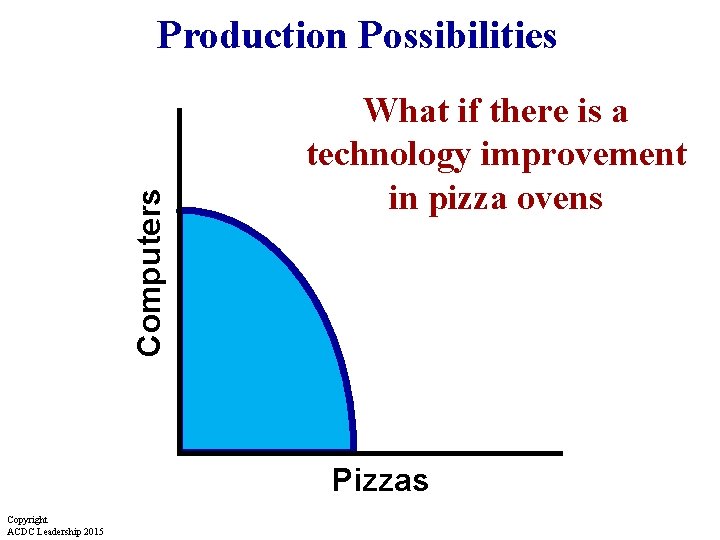 Production Possibilities

What if there is a technology improvement in pizza ovens

Computers

Pizzas

Copyright
ACDC Leadership 2015